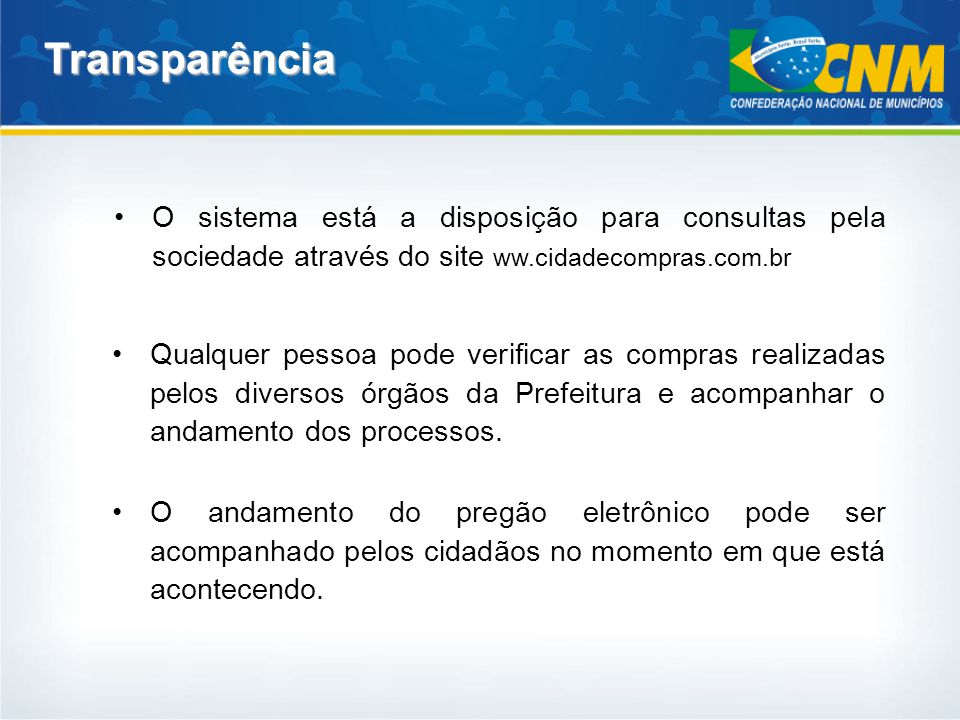 Transparência

CNM
CONFEDERAÇÃO NACIONAL DE MUNICÍPIOS

• O sistema está a disposição para consultas pela sociedade através do site ww.cidadecompras.com.br

• Qualquer pessoa pode verificar as compras realizadas pelos diversos órgãos da Prefeitura e acompanhar o andamento dos processos.

• O andamento do pregão eletrônico pode ser acompanhado pelos cidadãos no momento em que está acontecendo.